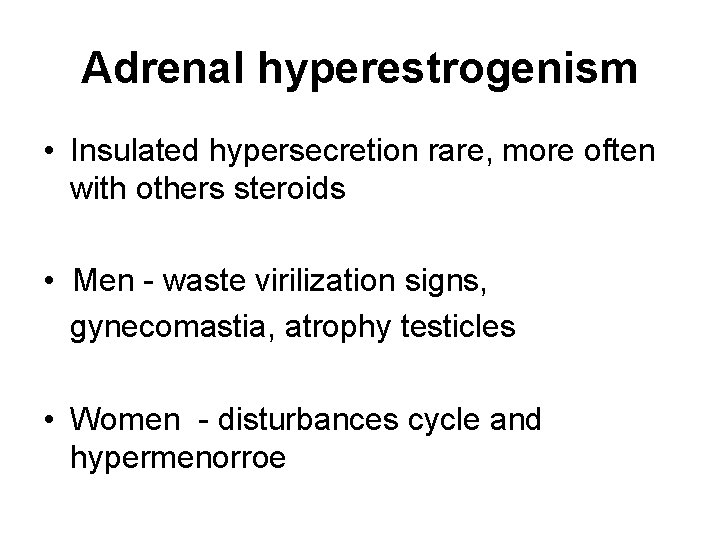 Adrenal hyperestrogenism

• Insulated hypersecretion rare, more often with others steroids

• Men - waste virilization signs, gynecomastia, atrophy testicles

• Women - disturbances cycle and hypermenorroe